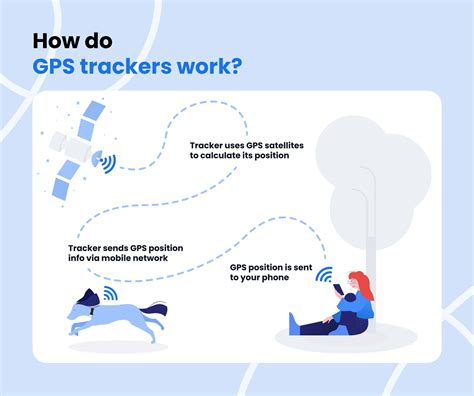 How do
GPS trackers work?

Tracker uses GPS satellites to calculate its position

Tracker sends GPS position info via mobile network

GPS position is sent to your phone